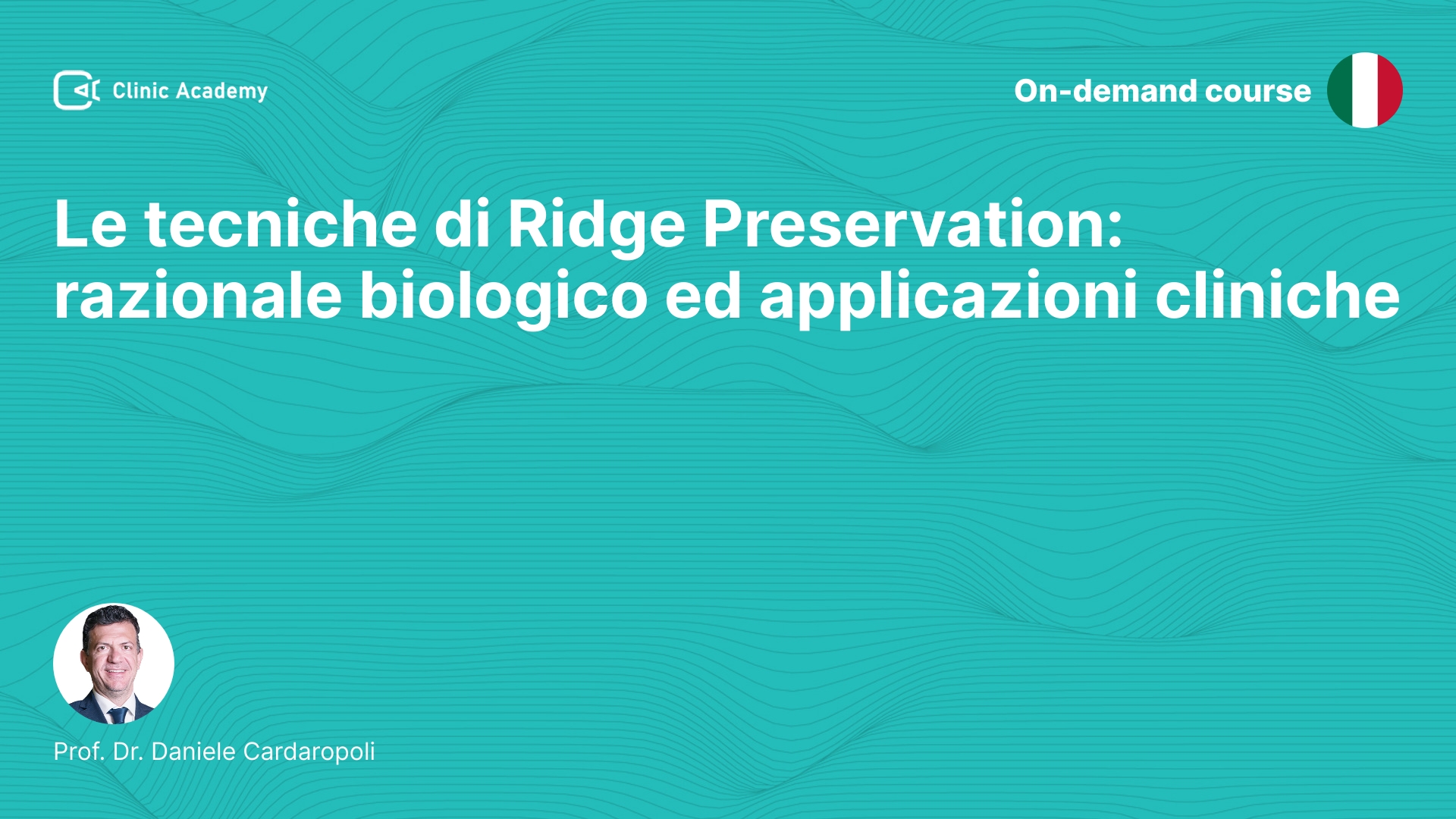 Clinic Academy

On-demand course

Le tecniche di Ridge Preservation: razionale biologico ed applicazioni cliniche

Prof. Dr. Daniele Cardaropoli